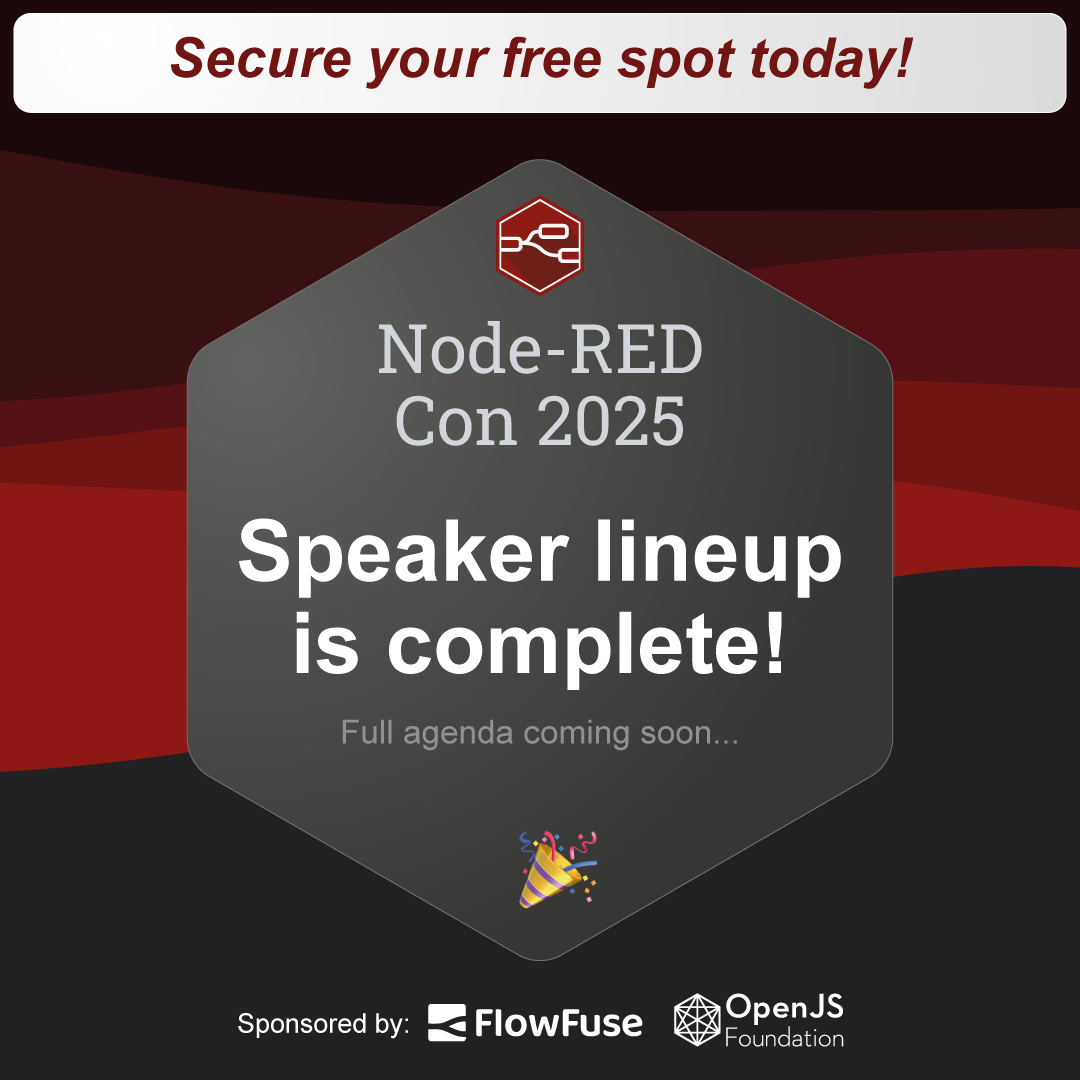 Secure your free spot today!

Node-RED Con 2025

Speaker lineup is complete!

Full agenda coming soon...

Sponsored by: FlowFuse OpenJS Foundation